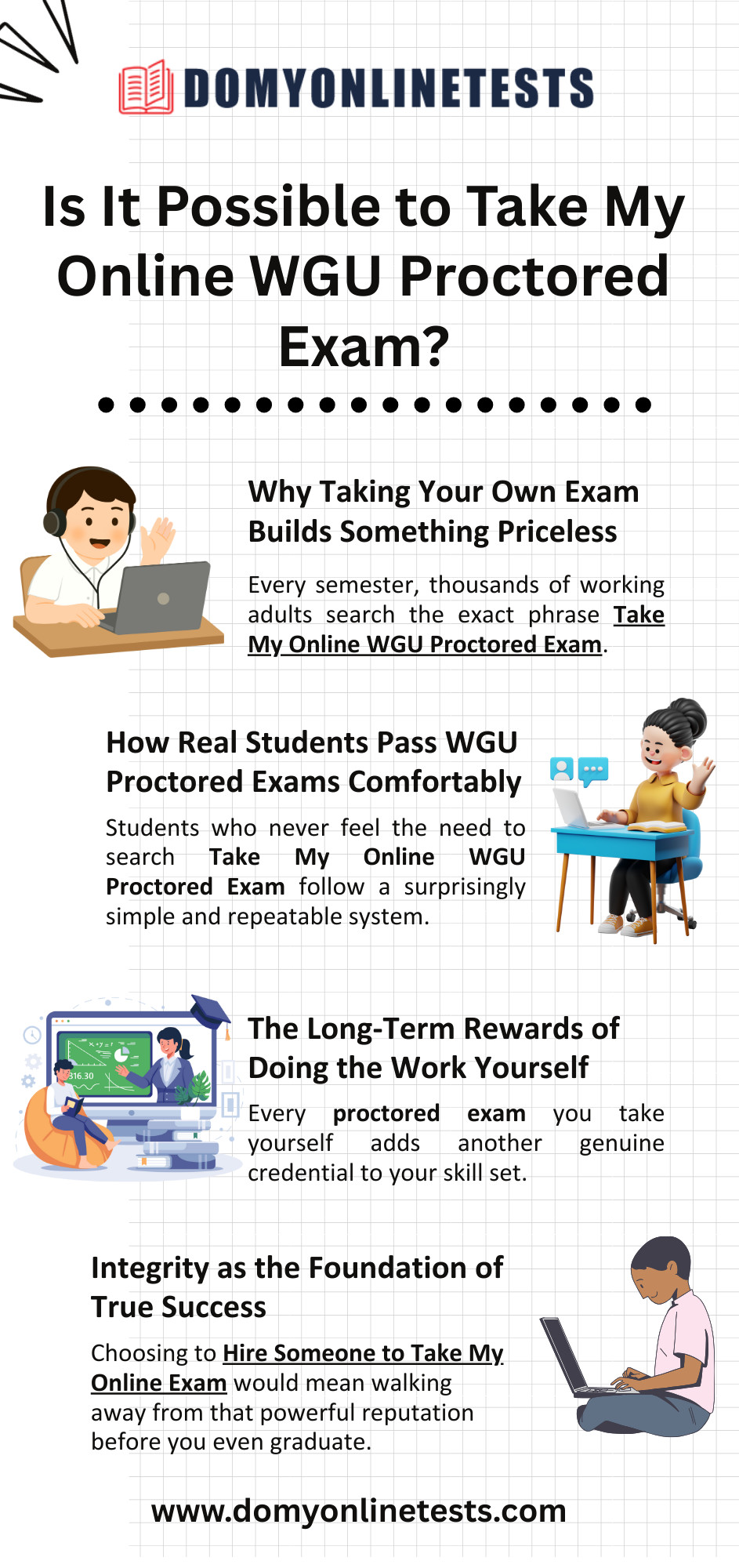 DOMYONLINETESTS

Is It Possible to Take My Online WGU Proctored Exam?

Why Taking Your Own Exam Builds Something Priceless

Every semester, thousands of working adults search the exact phrase Take My Online WGU Proctored Exam.

How Real Students Pass WGU Proctored Exams Comfortably

Students who never feel the need to search Take My Online WGU Proctored Exam follow a surprisingly simple and repeatable system.

The Long-Term Rewards of Doing the Work Yourself

Every proctored exam you take yourself adds another genuine credential to your skill set.

Integrity as the Foundation of True Success

Choosing to Hire Someone to Take My Online Exam would mean walking away from that powerful reputation before you even graduate.

www.domyonlinetests.com